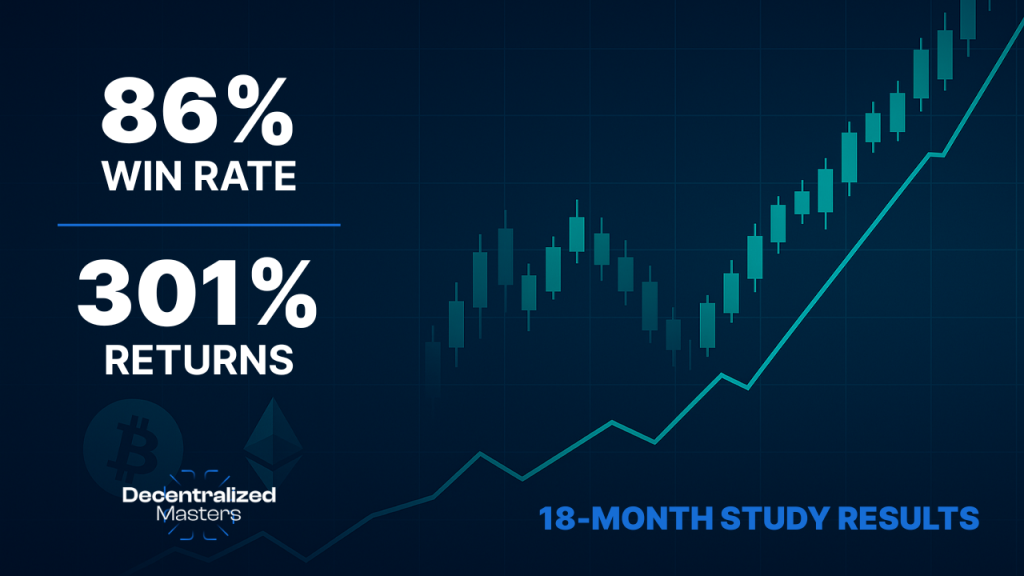 86%
WIN RATE

301%
RETURNS

Decentralized
Masters

18-MONTH STUDY RESULTS